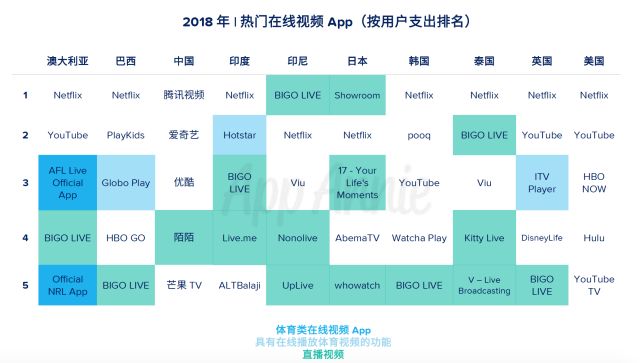 2018 年 | 热门在线视频 App（按用户支出排名）

| | 澳大利亚 | 巴西 | 中国 | 印度 | 印尼 | 日本 | 韩国 | 泰国 | 英国 | 美国 |
|---|---|---|---|---|---|---|---|---|---|---|
| 1 | Netflix | Netflix | 腾讯视频 | Netflix | BIGO LIVE | Showroom | Netflix | Netflix | Netflix | Netflix |
| 2 | YouTube | PlayKids | 爱奇艺 | Hotstar | Netflix | Netflix | pooq | BIGO LIVE | YouTube | YouTube |
| 3 | AFL Live Official App | Globo Play | 优酷 | BIGO LIVE | Viu | 17 - Your Life's Moments | YouTube | Viu | ITV Player | HBO NOW |
| 4 | BIGO LIVE | HBO GO | 陌陌 | Live.me | Nonolive | AbemaTV | Watcha Play | Kitty Live | DisneyLife | Hulu |
| 5 | Official NRL App | BIGO LIVE | 芒果 TV | ALTBalaji | UpLive | whowatch | BIGO LIVE | V – Live Broadcasting | BIGO LIVE | YouTube TV |

App Annie

体育类在线视频 App
具有在线播放体育视频的功能
直播视频